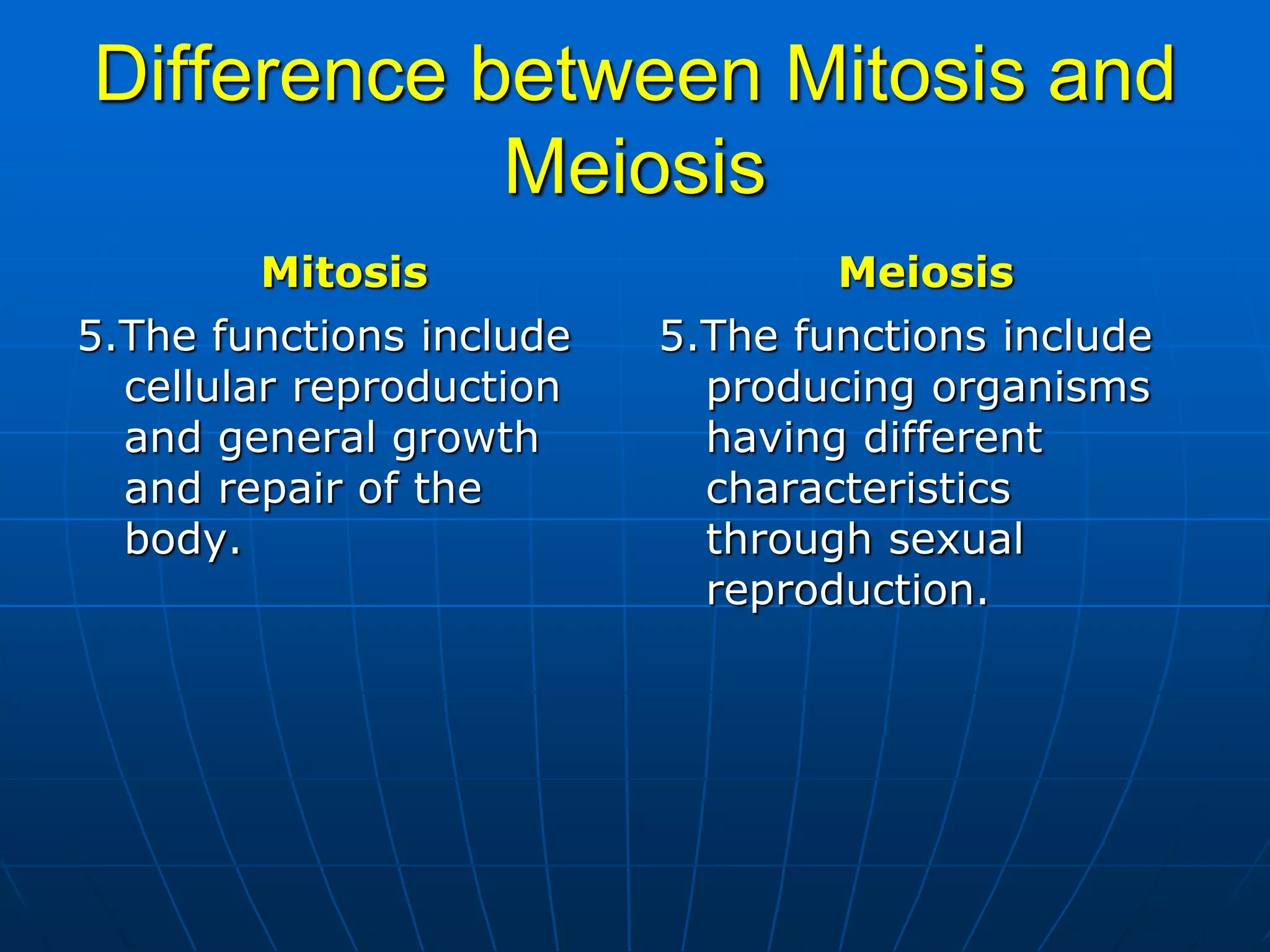 Difference between Mitosis and Meiosis

Mitosis

5.The functions include cellular reproduction and general growth and repair of the body.

Meiosis

5.The functions include producing organisms having different characteristics through sexual reproduction.